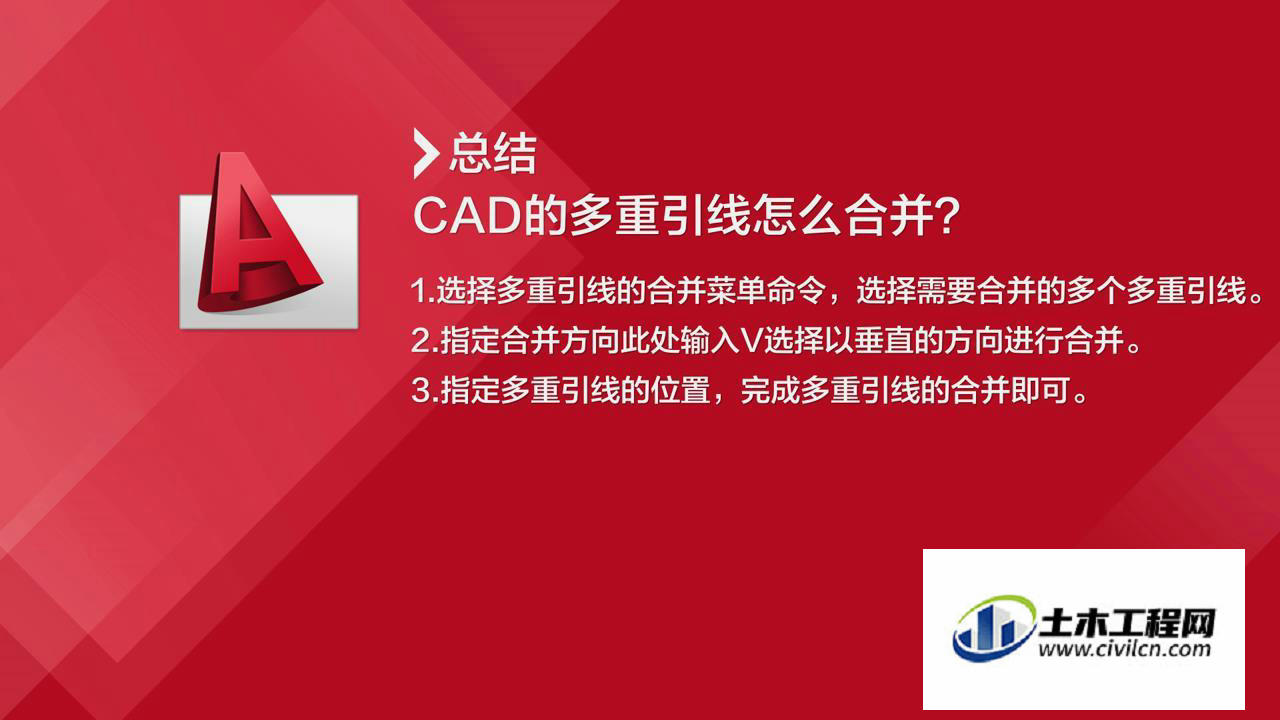 总结
CAD的多重引线怎么合并?

1.选择多重引线的合并菜单命令，选择需要合并的多个多重引线。
2.指定合并方向此处输入V选择以垂直的方向进行合并。
3.指定多重引线的位置，完成多重引线的合并即可。

土木工程网
www.civilcn.com